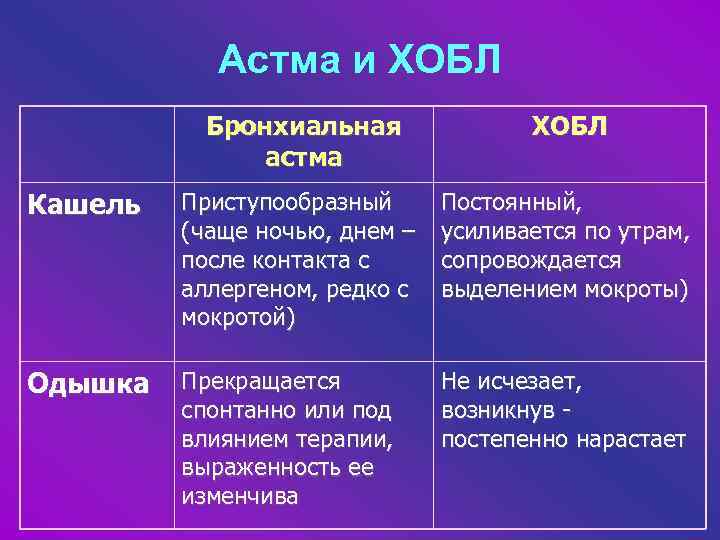 Астма и ХОБЛ

| | Бронхиальная астма | ХОБЛ |
|---|---|---|
| Кашель | Приступообразный (чаще ночью, днем – после контакта с аллергеном, редко с мокротой) | Постоянный, усиливается по утрам, сопровождается выделением мокроты) |
| Одышка | Прекращается спонтанно или под влиянием терапии, выраженность ее изменчива | Не исчезает, возникнув - постепенно нарастает |